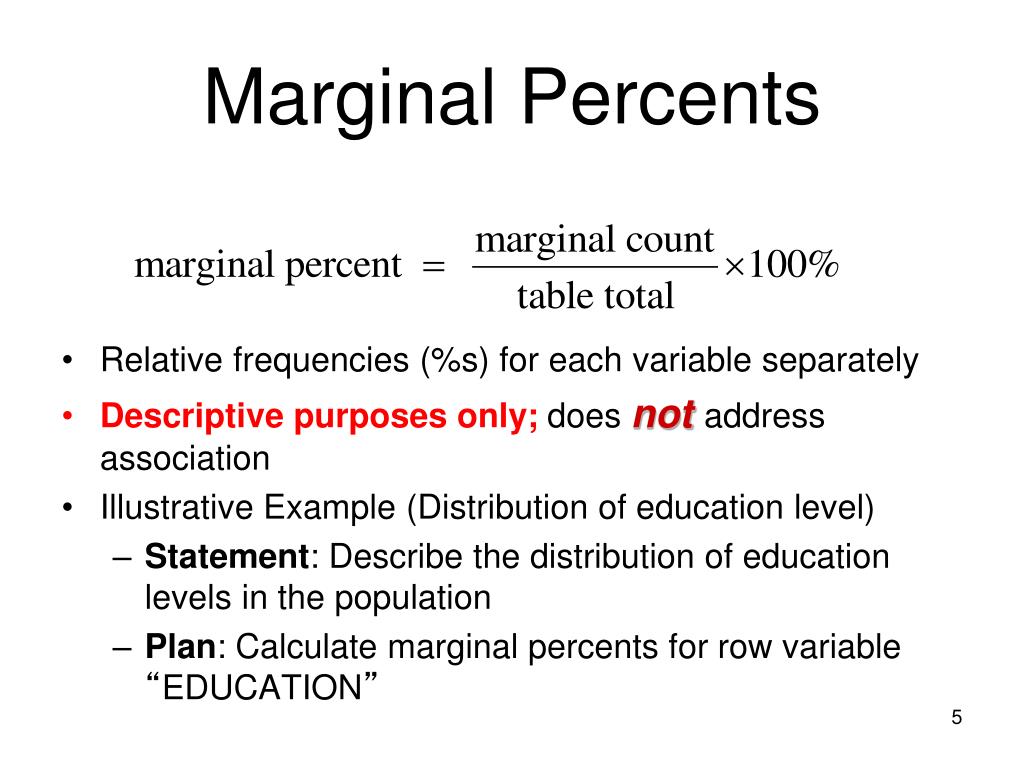 Marginal Percents

$\text{marginal percent} = \frac{\text{marginal count}}{\text{table total}} \times 100\%$

• Relative frequencies (%s) for each variable separately
• Descriptive purposes only; does not address association
• Illustrative Example (Distribution of education level)
– Statement: Describe the distribution of education levels in the population
– Plan: Calculate marginal percents for row variable “EDUCATION”

5